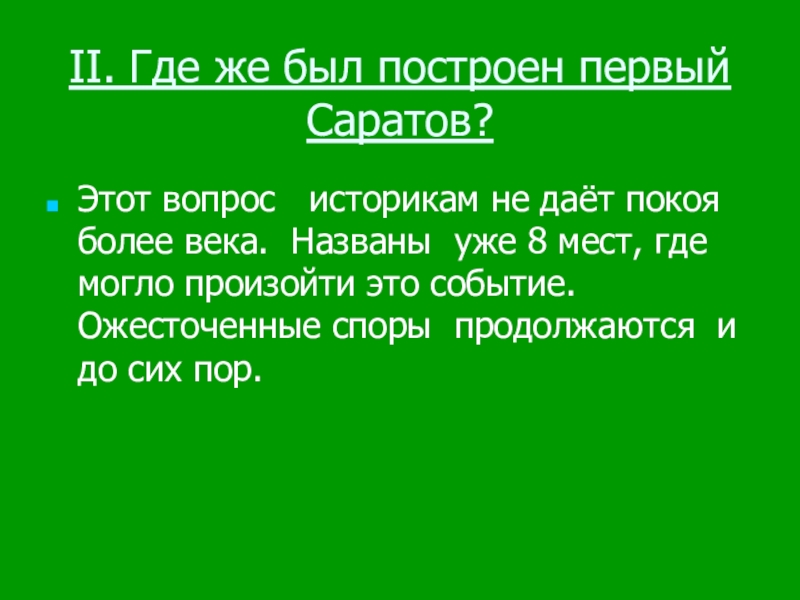 II. Где же был построен первый Саратов?

Этот вопрос историкам не даёт покоя более века. Названы уже 8 мест, где могло произойти это событие. Ожесточенные споры продолжаются и до сих пор.